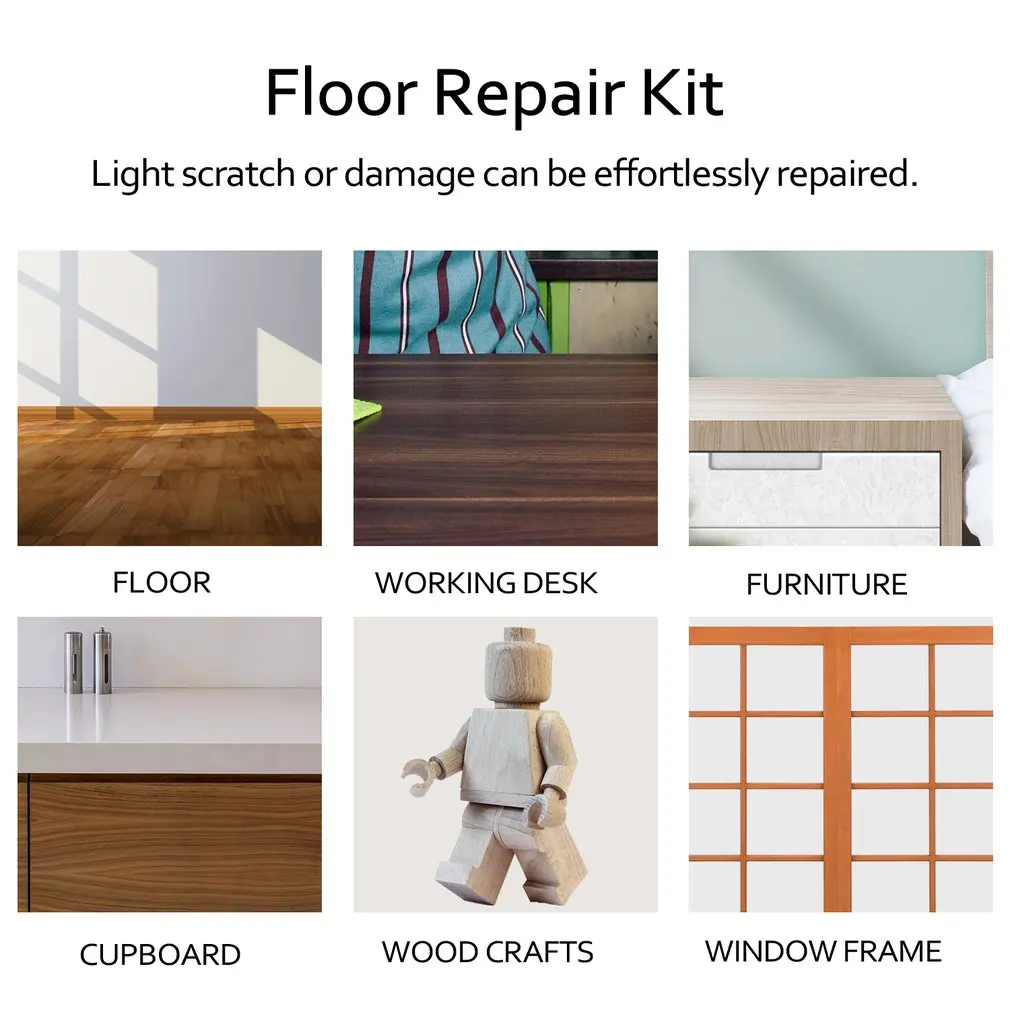 Floor Repair Kit

Light scratch or damage can be effortlessly repaired.

FLOOR

WORKING DESK

FURNITURE

CUPBOARD

WOOD CRAFTS

WINDOW FRAME